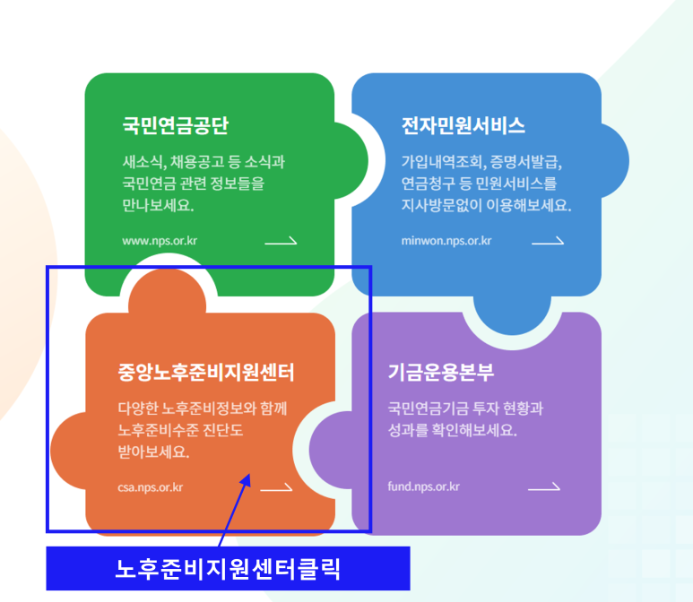 국민연금공단

새소식, 채용공고 등 소식과 국민연금 관련 정보들을 만나보세요.

www.nps.or.kr

전자민원서비스

가입내역조회, 증명서발급, 연금청구 등 민원서비스를 지사방문없이 이용해보세요.

minwon.nps.or.kr

중앙노후준비지원센터

다양한 노후준비정보와 함께 노후준비수준 진단도 받아보세요.

csa.nps.or.kr

기금운용본부

국민연금기금 투자 현황과 성과를 확인해보세요.

fund.nps.or.kr

노후준비지원센터클릭